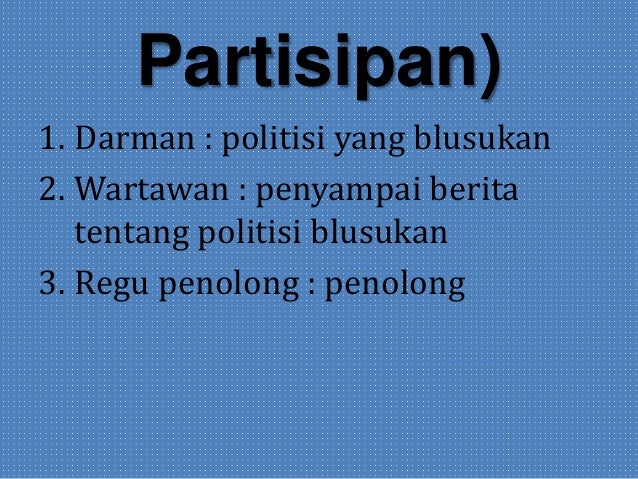 Partisipan)

1. Darman : politisi yang blusukan
2. Wartawan : penyampai berita tentang politisi blusukan
3. Regu penolong : penolong